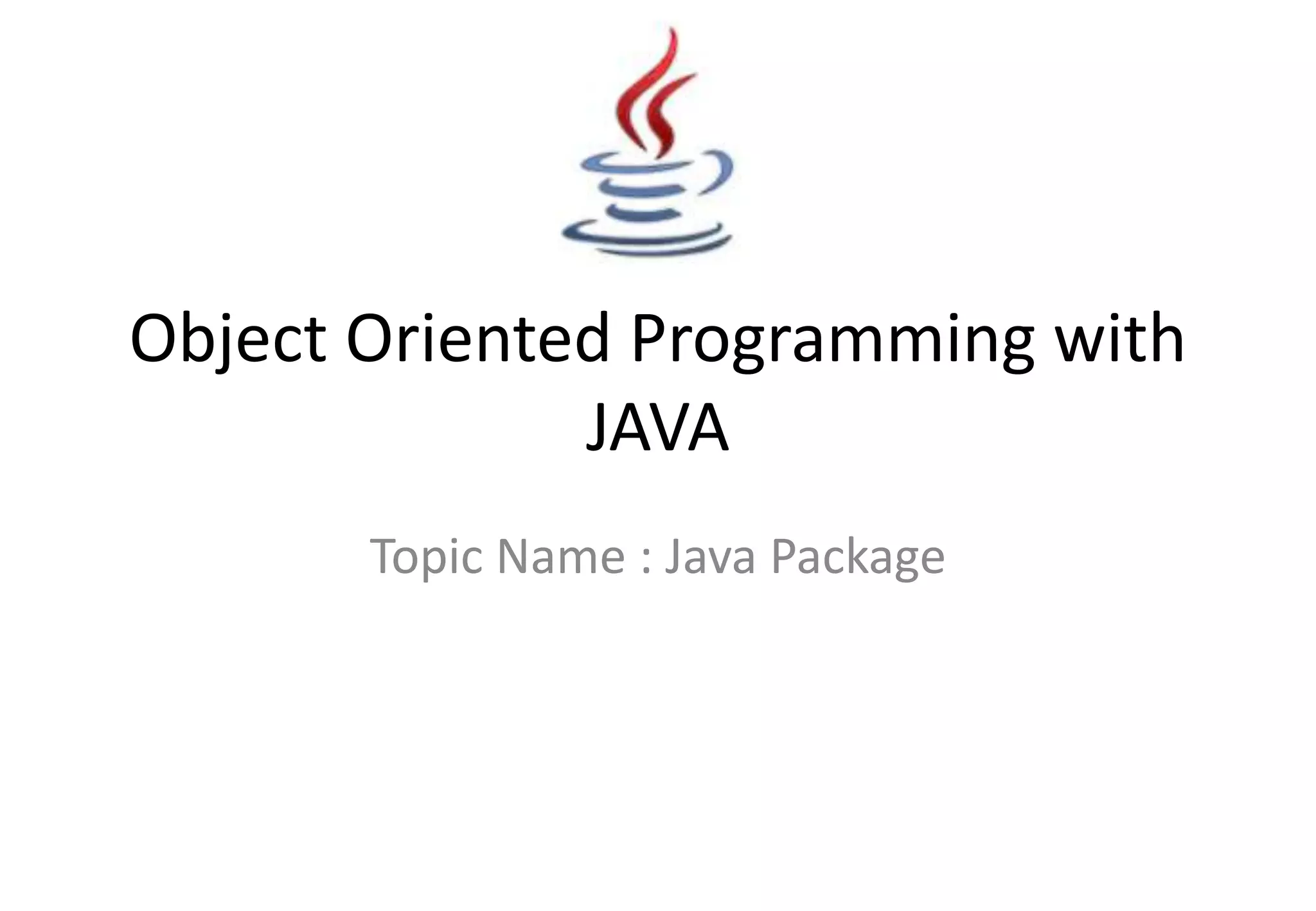 Object Oriented Programming with JAVA

Topic Name : Java Package